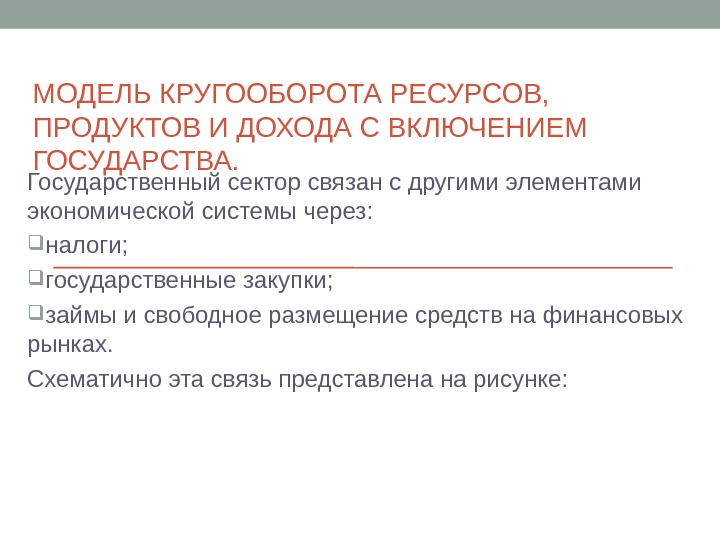 МОДЕЛЬ КРУГООБОРОТА РЕСУРСОВ, ПРОДУКТОВ И ДОХОДА С ВКЛЮЧЕНИЕМ ГОСУДАРСТВА.

Государственный сектор связан с другими элементами экономической системы через:

налоги;

государственные закупки;

займы и свободное размещение средств на финансовых рынках.

Схематично эта связь представлена на рисунке: